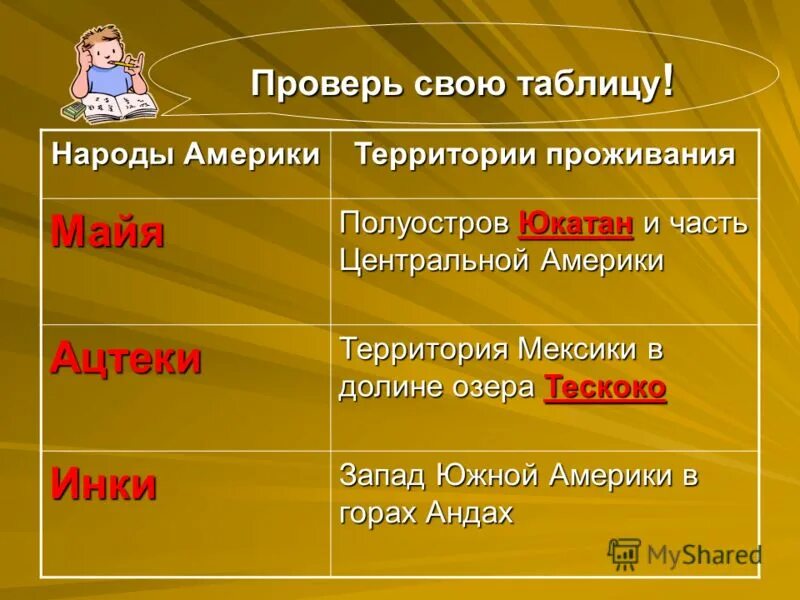 Проверь свою таблицу!

| Народы Америки | Территории проживания |
|---|---|
| Майя | Полуостров Юкатан и часть Центральной Америки |
| Ацтеки | Территория Мексики в долине озера Тескоко |
| Инки | Запад Южной Америки в горах Андах |

MyShared